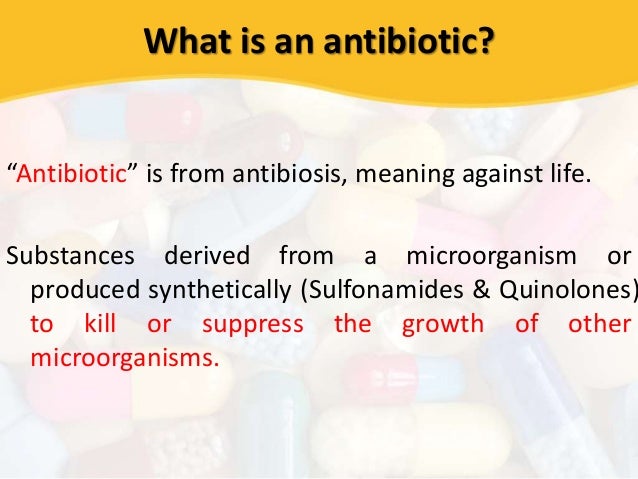 What is an antibiotic?

“Antibiotic” is from antibiosis, meaning against life.

Substances derived from a microorganism or produced synthetically (Sulfonamides & Quinolones) to kill or suppress the growth of other microorganisms.